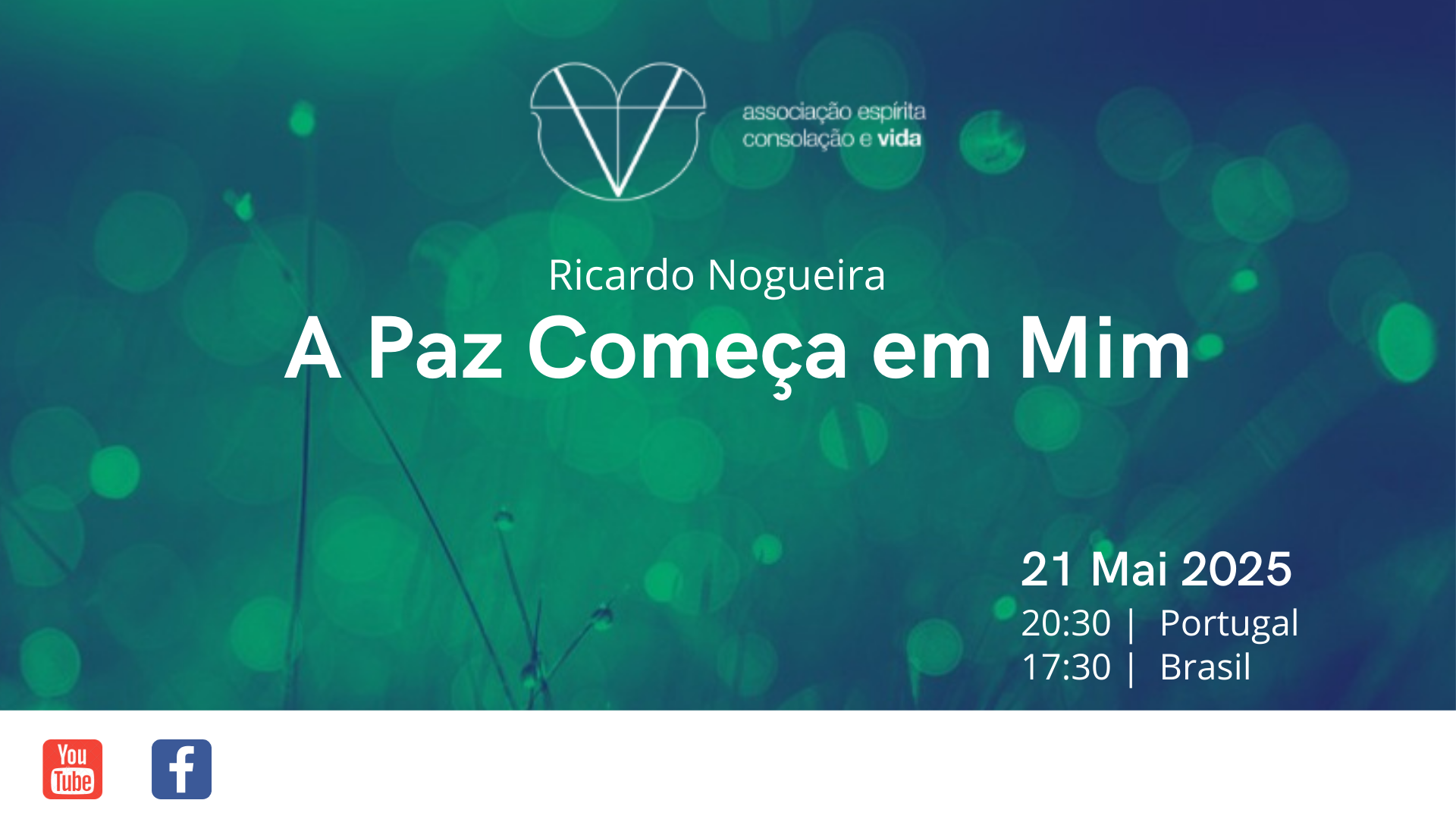 associação espírita
consolação e vida

Ricardo Nogueira

A Paz Começa em Mim

21 Mai 2025

20:30 | Portugal
17:30 | Brasil

You Tube

f